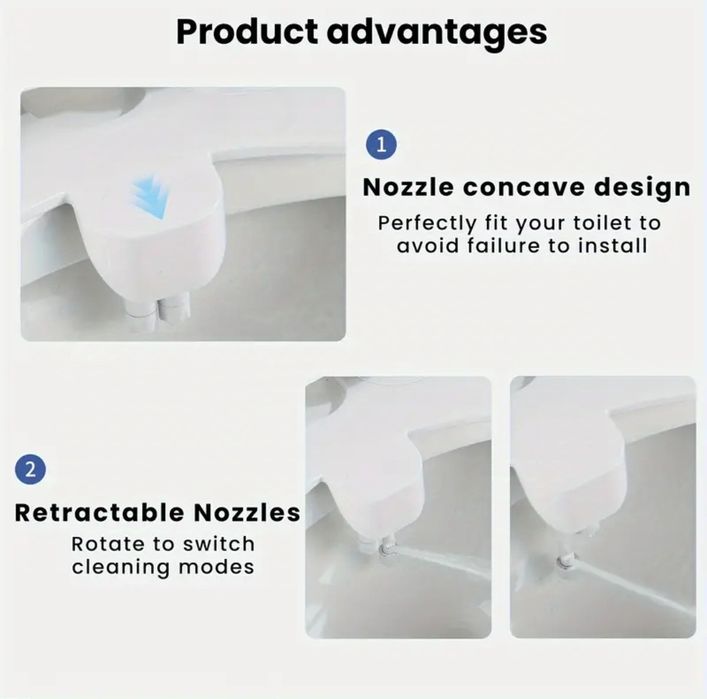 Product advantages

1

Nozzle concave design

Perfectly fit your toilet to avoid failure to install

2

Retractable Nozzles

Rotate to switch cleaning modes